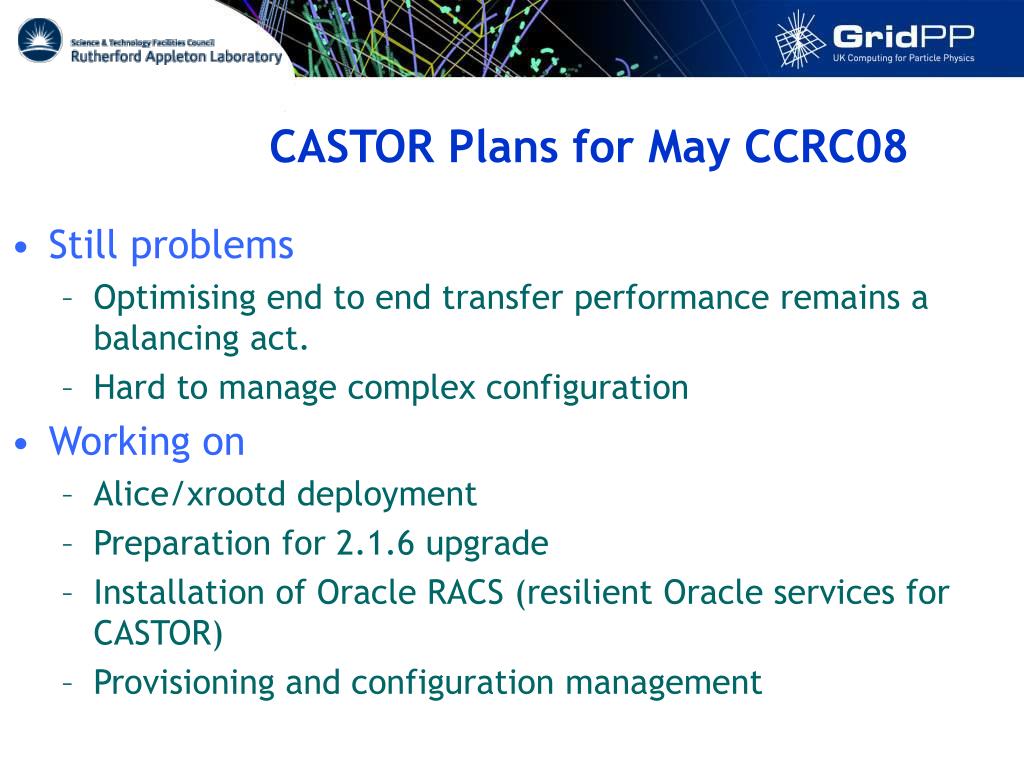 Science & Technology Facilities Council
Rutherford Appleton Laboratory

GridPP
UK Computing for Particle Physics

CASTOR Plans for May CCRC08

• Still problems
– Optimising end to end transfer performance remains a balancing act.
– Hard to manage complex configuration
• Working on
– Alice/xrootd deployment
– Preparation for 2.1.6 upgrade
– Installation of Oracle RACS (resilient Oracle services for CASTOR)
– Provisioning and configuration management